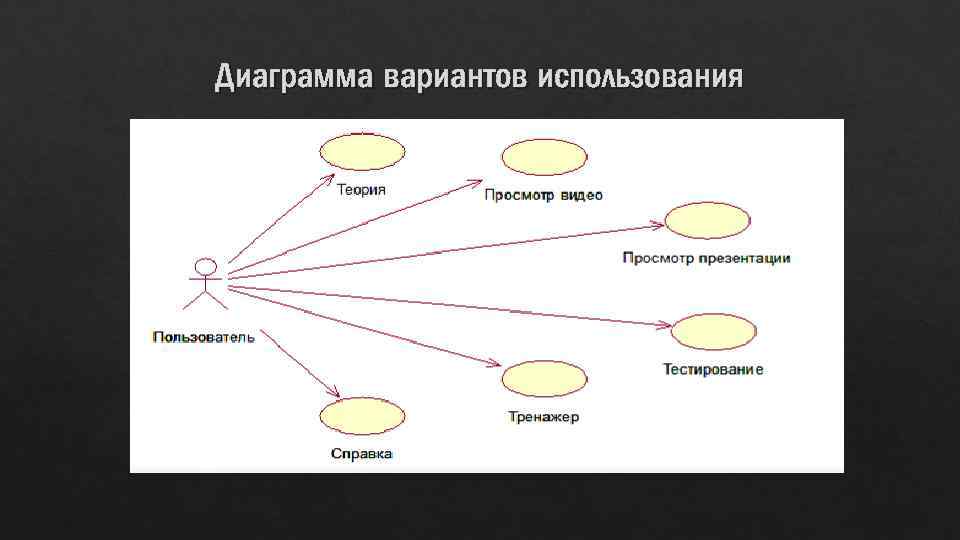 Диаграмма вариантов использования

Теория

Просмотр видео

Просмотр презентации

Пользователь

Тестирование

Тренажер

Справка